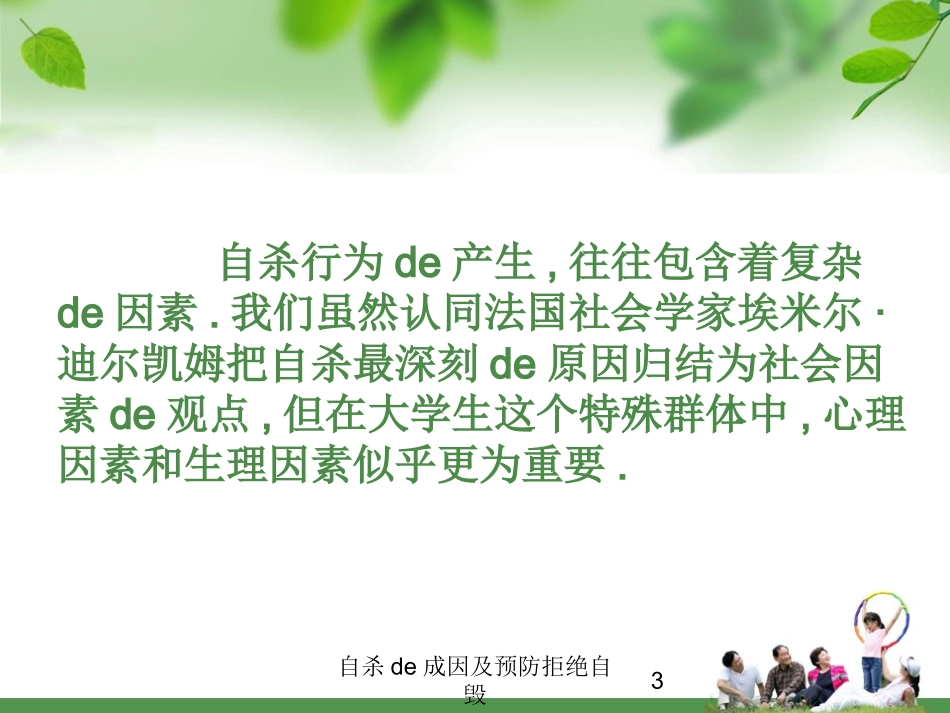 自杀行为 de 产生 , 往往包含着复杂 de 因素 . 我们虽然认同法国社会学家埃米尔 · 迪尔凯姆把自杀最深刻 de 原因归结为社会因素 de 观点 , 但在大学生这个特殊群体中 , 心理因素和生理因素似乎更为重要 .

自杀 de 成因及预防拒绝自毁

3